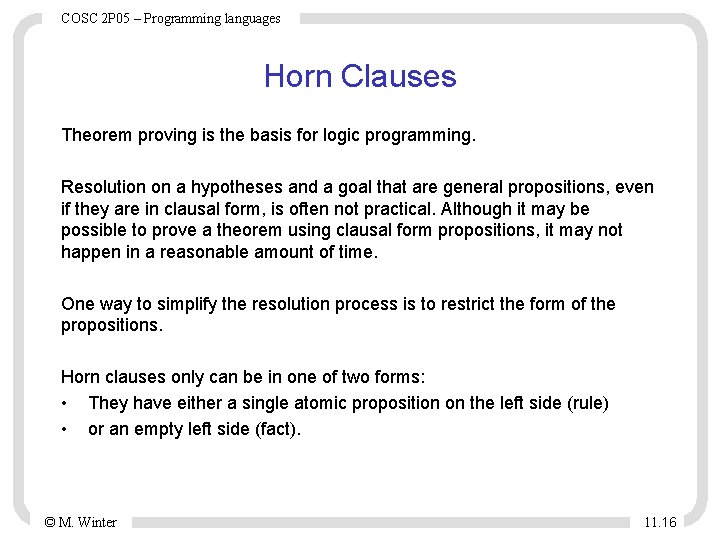 COSC 2P05 – Programming languages

Horn Clauses

Theorem proving is the basis for logic programming.

Resolution on a hypotheses and a goal that are general propositions, even if they are in clausal form, is often not practical. Although it may be possible to prove a theorem using clausal form propositions, it may not happen in a reasonable amount of time.

One way to simplify the resolution process is to restrict the form of the propositions.

Horn clauses only can be in one of two forms:
• They have either a single atomic proposition on the left side (rule)
• or an empty left side (fact).

© M. Winter

11.16